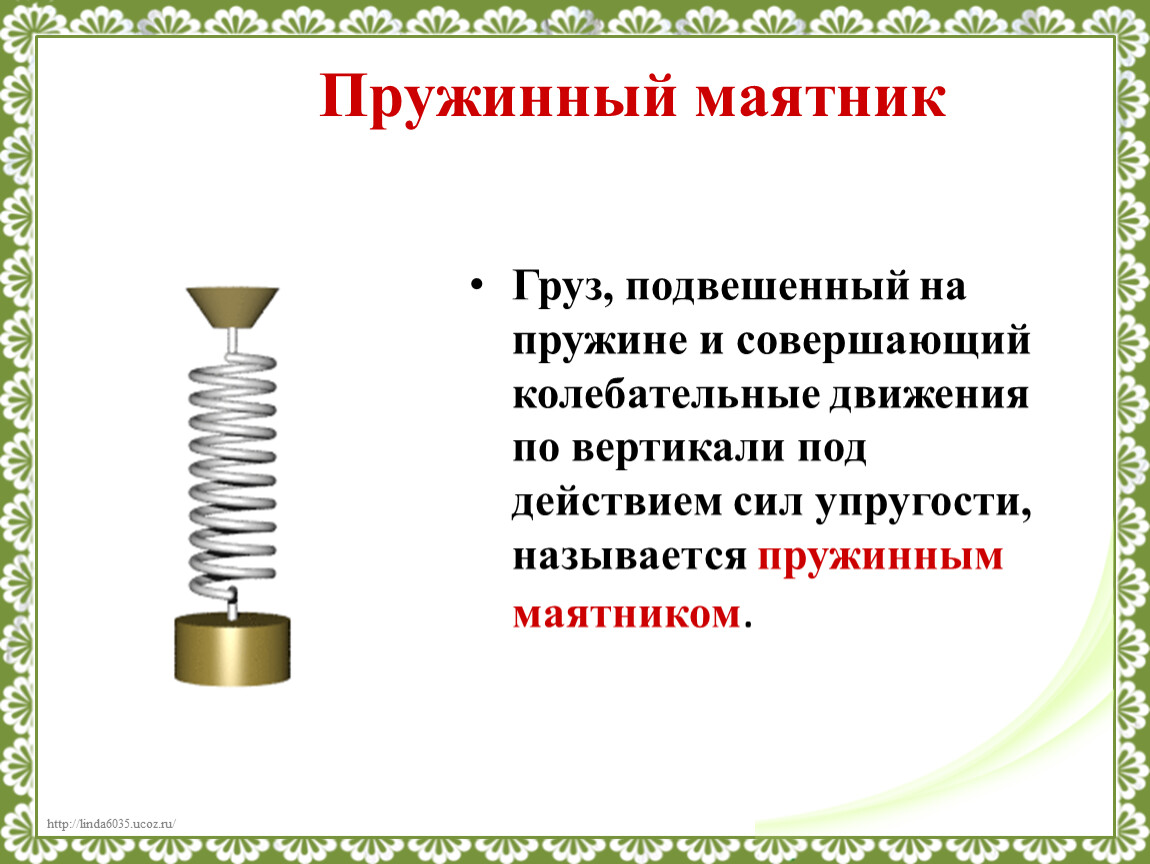 Пружинный маятник

• Груз, подвешенный на пружине и совершающий колебательные движения по вертикали под действием сил упругости, называется пружинным маятником.

http://linda6035.ucoz.ru/